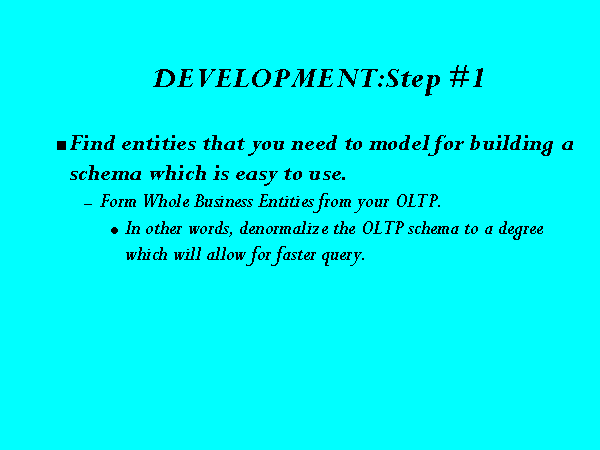 DEVELOPMENT:Step #1

■ Find entities that you need to model for building a schema which is easy to use.

– Form Whole Business Entities from your OLTP.

• In other words, denormalize the OLTP schema to a degree which will allow for faster query.